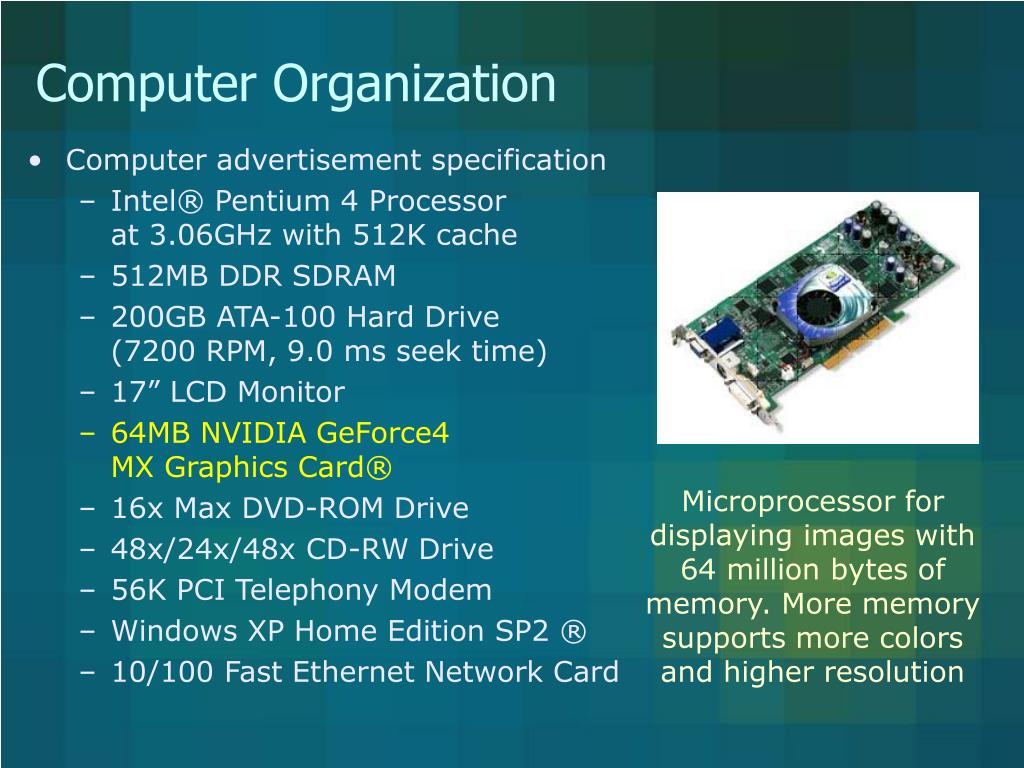 Computer Organization

• Computer advertisement specification
– Intel® Pentium 4 Processor at 3.06GHz with 512K cache
– 512MB DDR SDRAM
– 200GB ATA-100 Hard Drive (7200 RPM, 9.0 ms seek time)
– 17” LCD Monitor
– 64MB NVIDIA GeForce4 MX Graphics Card®
– 16x Max DVD-ROM Drive
– 48x/24x/48x CD-RW Drive
– 56K PCI Telephony Modem
– Windows XP Home Edition SP2 ®
– 10/100 Fast Ethernet Network Card

Microprocessor for displaying images with 64 million bytes of memory. More memory supports more colors and higher resolution